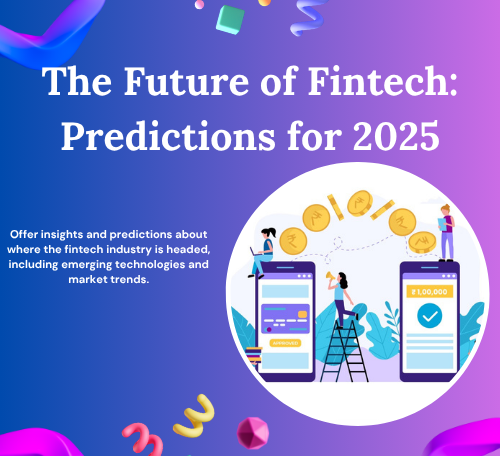 The Future of Fintech: Predictions for 2025

Offer insights and predictions about where the fintech industry is headed, including emerging technologies and market trends.

APPROVED

₹ 1,00,000